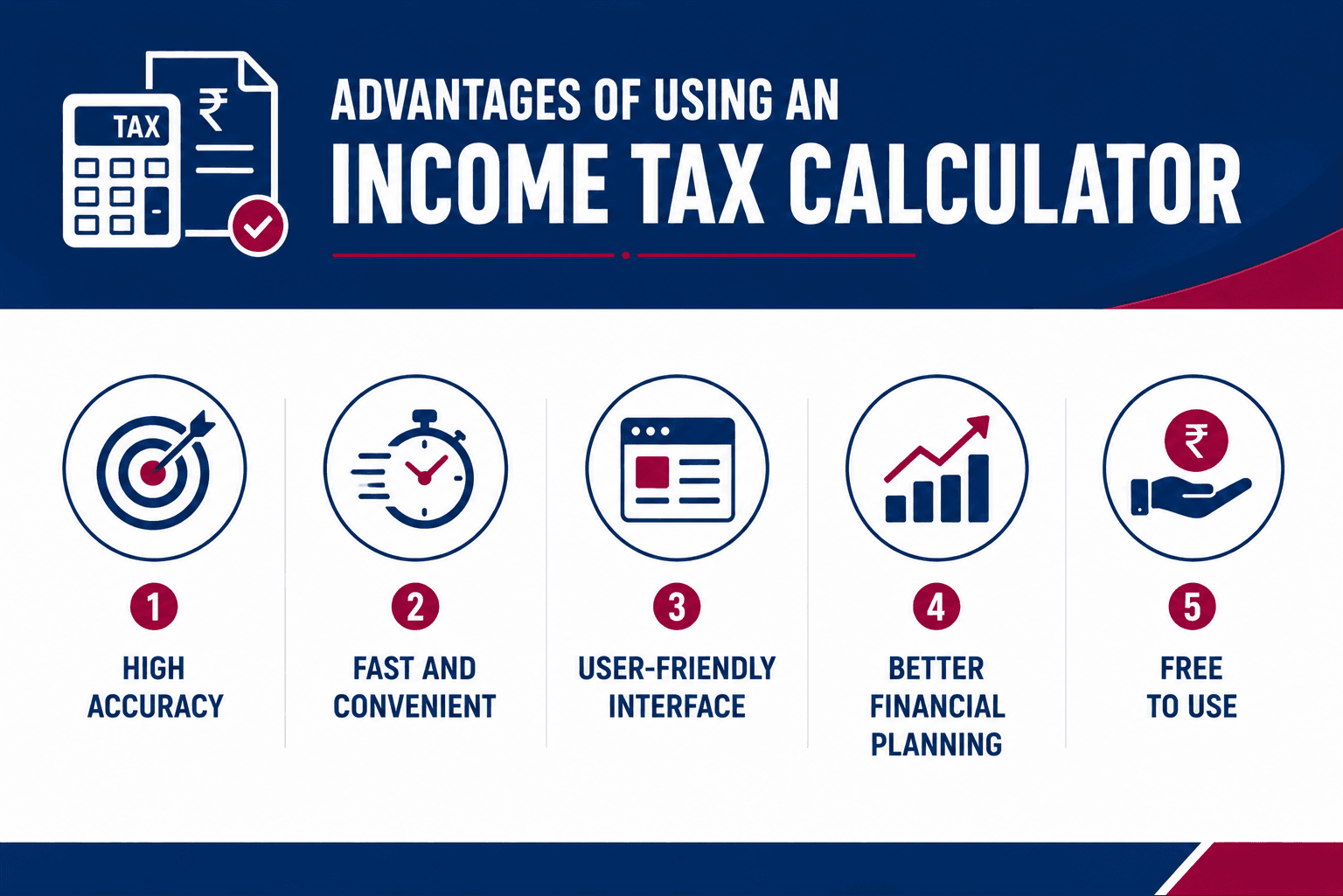 TAX
₹

ADVANTAGES OF USING AN
INCOME TAX CALCULATOR

1
HIGH ACCURACY

2
FAST AND CONVENIENT

3
USER-FRIENDLY INTERFACE

4
BETTER FINANCIAL PLANNING

₹
5
FREE TO USE